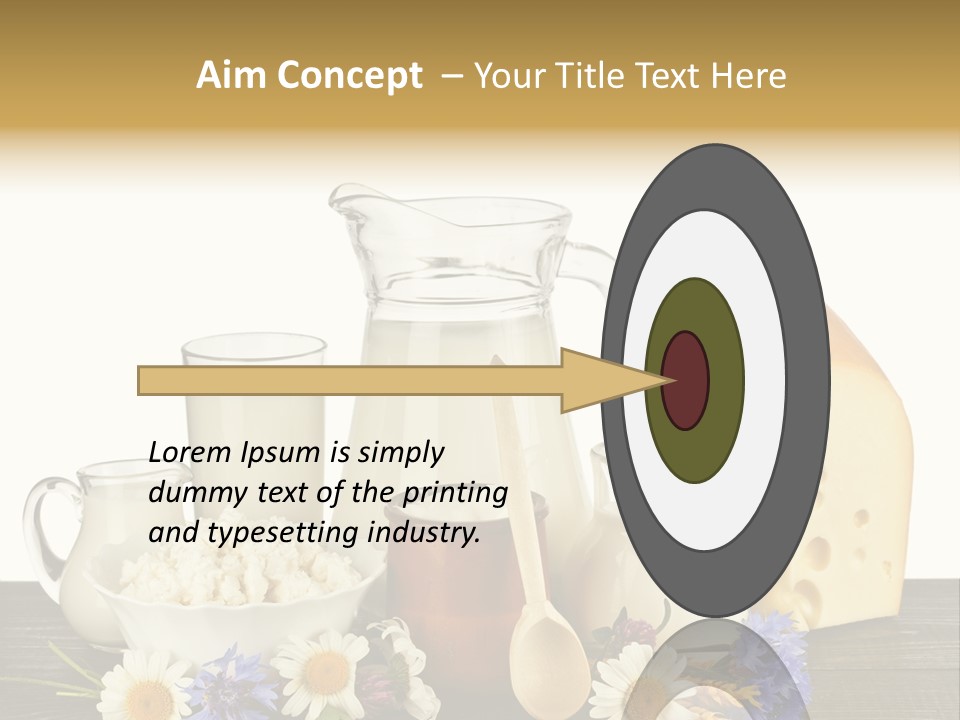 Aim Concept – Your Title Text Here

Lorem Ipsum is simply dummy text of the printing and typesetting industry.